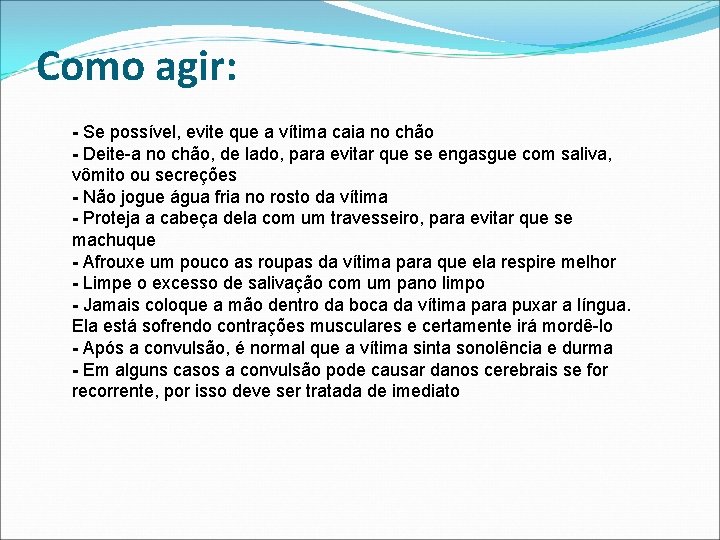 Como agir:

- Se possível, evite que a vítima caia no chão
- Deite-a no chão, de lado, para evitar que se engasgue com saliva, vômito ou secreções
- Não jogue água fria no rosto da vítima
- Proteja a cabeça dela com um travesseiro, para evitar que se machuque
- Afrouxe um pouco as roupas da vítima para que ela respire melhor
- Limpe o excesso de salivação com um pano limpo
- Jamais coloque a mão dentro da boca da vítima para puxar a língua. Ela está sofrendo contrações musculares e certamente irá mordê-lo
- Após a convulsão, é normal que a vítima sinta sonolência e durma
- Em alguns casos a convulsão pode causar danos cerebrais se for recorrente, por isso deve ser tratada de imediato